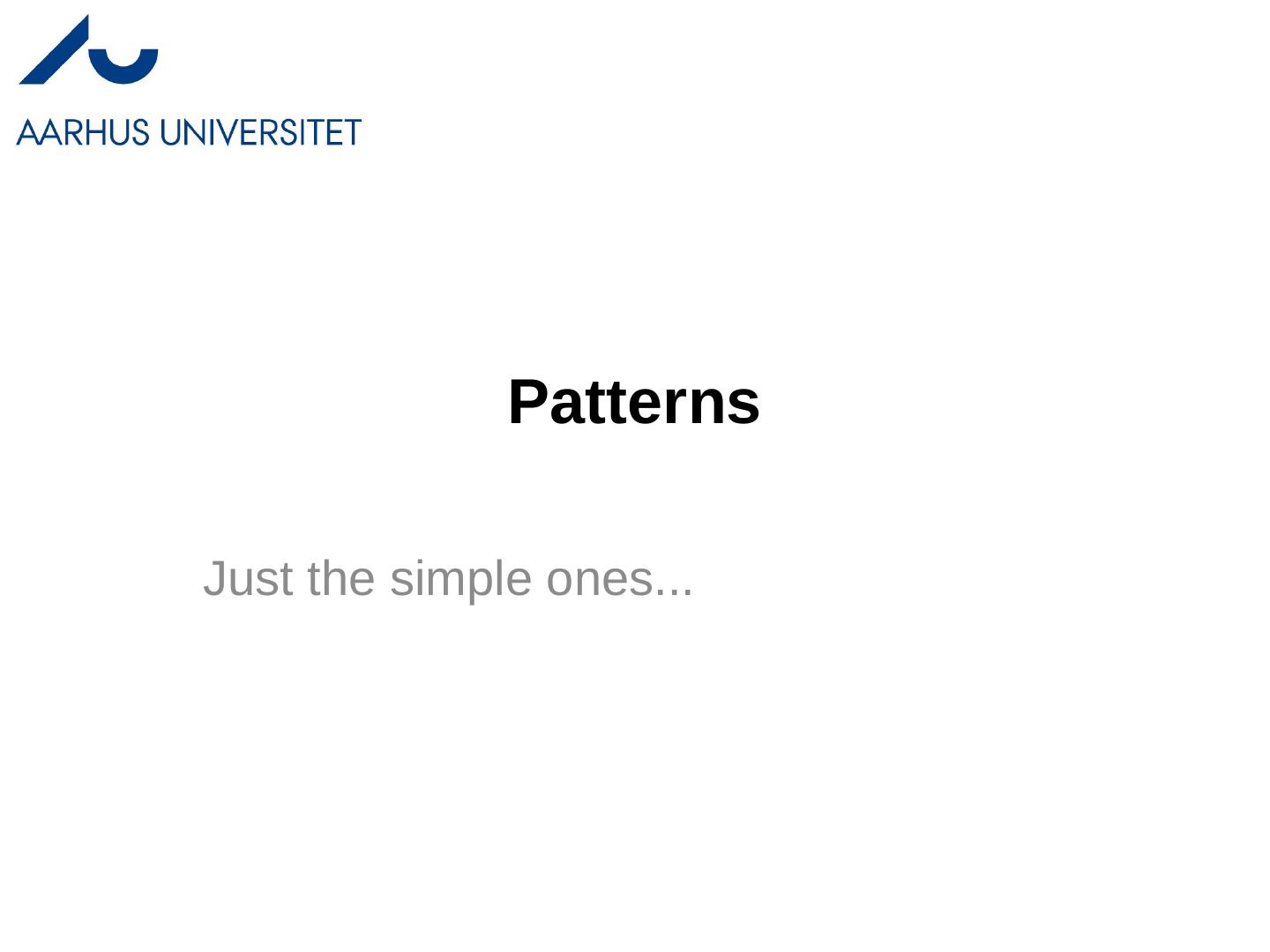 AARHUS UNIVERSITET

Patterns

Just the simple ones...